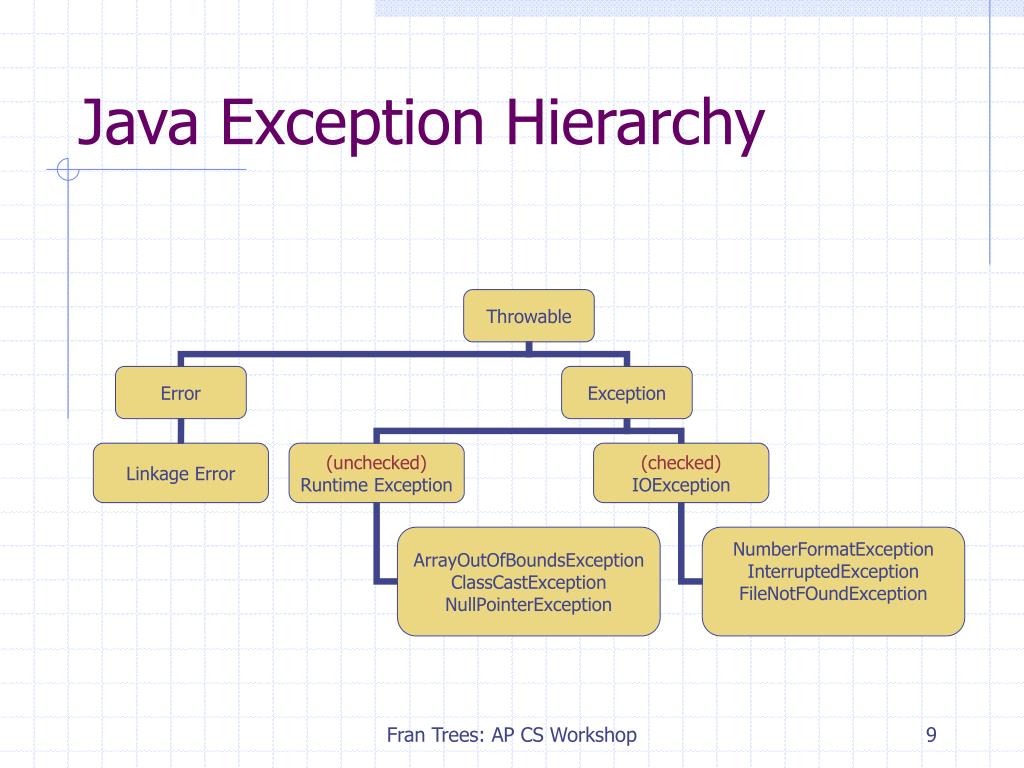 Java Exception Hierarchy

Throwable

Error

Exception

Linkage Error

(unchecked)
Runtime Exception

(checked)
IOException

ArrayOutOfBoundsException
ClassCastException
NullPointerException

NumberFormatException
InterruptedException
FileNotFOundException

Fran Trees: AP CS Workshop

9